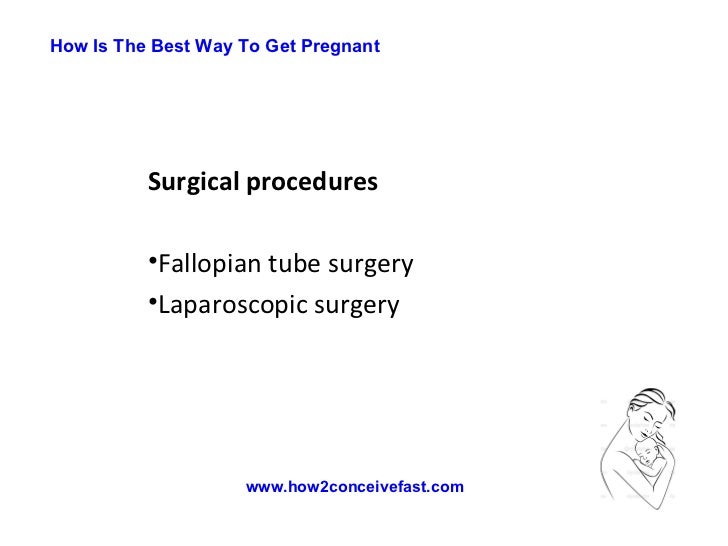 How Is The Best Way To Get Pregnant

Surgical procedures

•Fallopian tube surgery
•Laparoscopic surgery

www.how2conceivefast.com